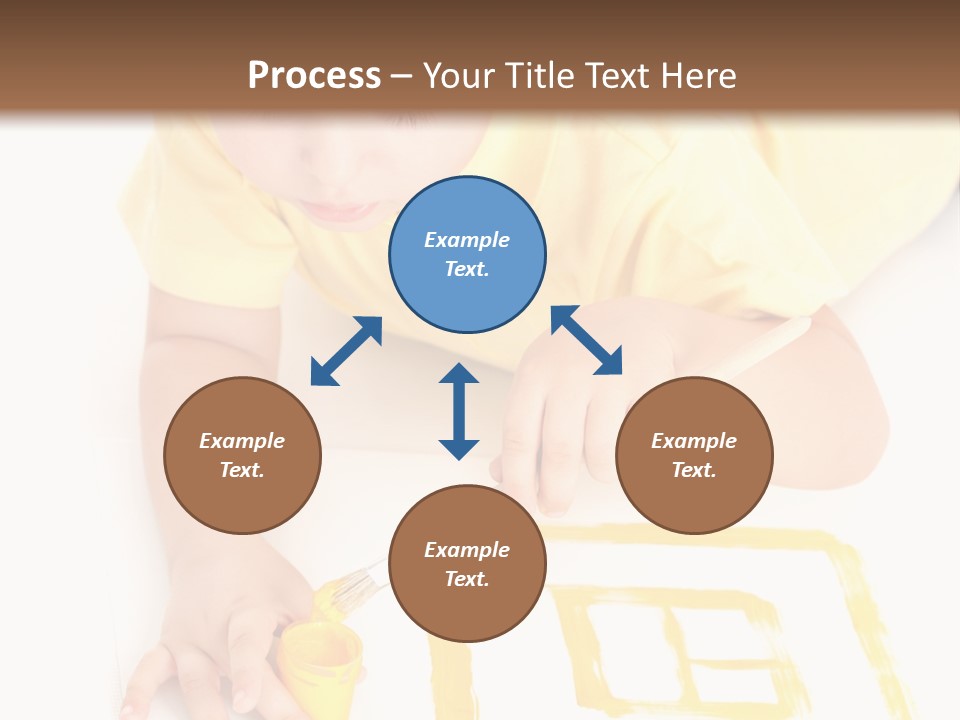 Process – Your Title Text Here

Example Text.

Example Text.

Example Text.

Example Text.